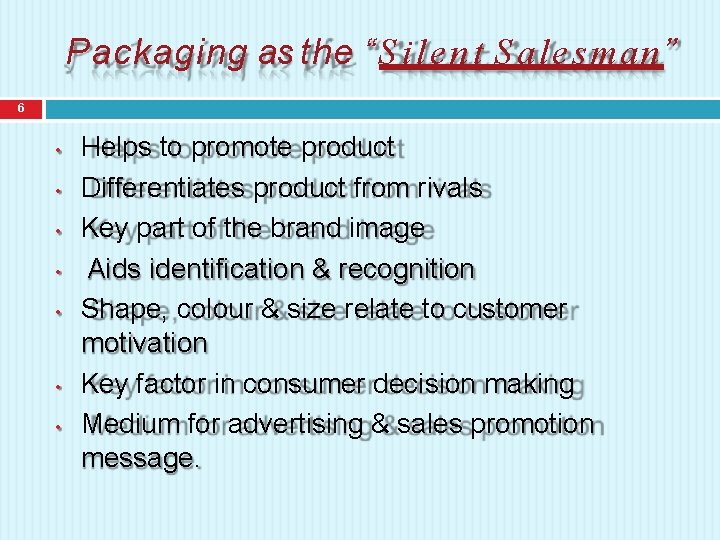 Packaging as the "Silent Salesman"

6

- Helps to promote product
- Differentiates product from rivals
- Key part of the brand image
- Aids identification & recognition
- Shape, colour & size relate to customer motivation
- Key factor in consumer decision making
- Medium for advertising & sales promotion message.